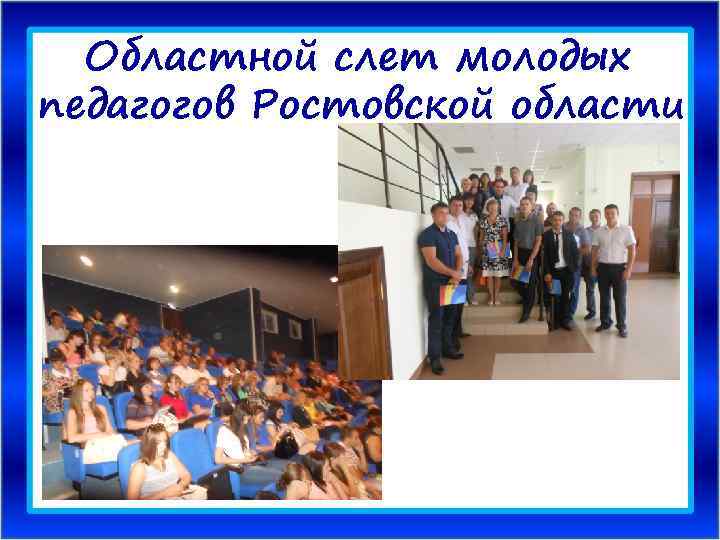 Областной слет молодых педагогов Ростовской области